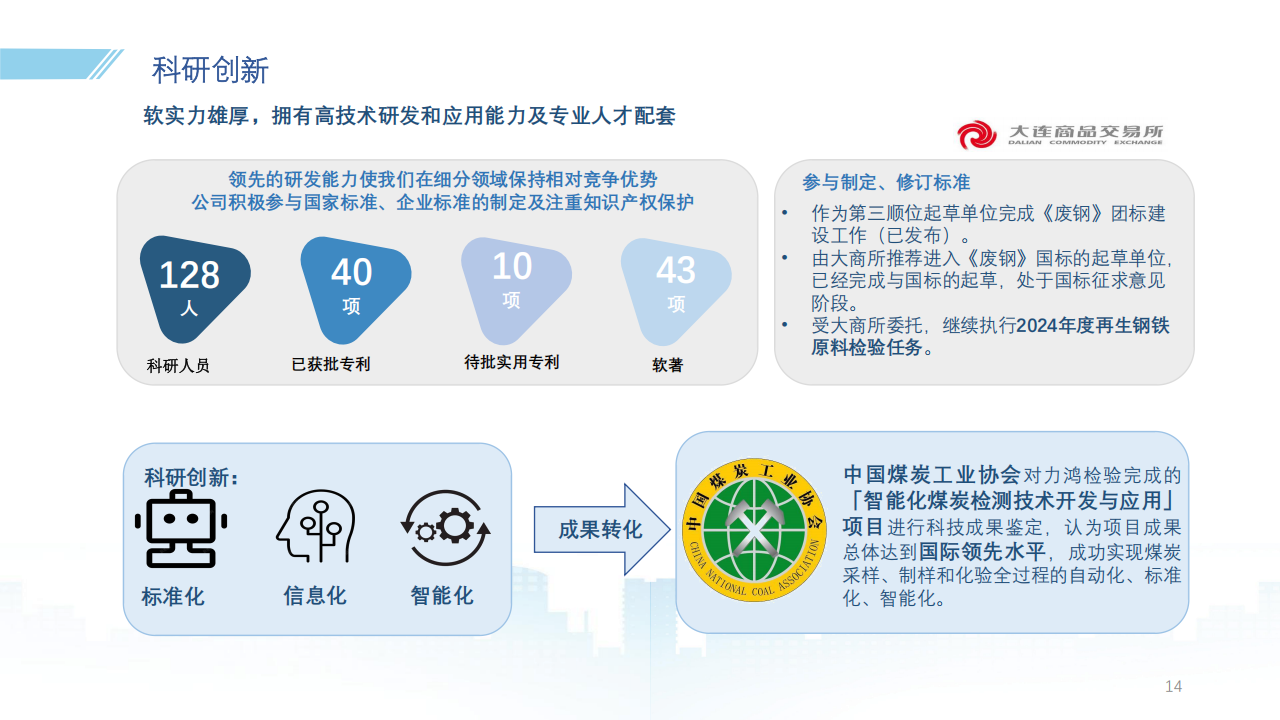 科研创新

软实力雄厚，拥有高技术研发和应用能力及专业人才配套

大连商品交易所
DALIAN COMMODITY EXCHANGE

领先的研发能力使我们在细分领域保持相对竞争优势
公司积极参与国家标准、企业标准的制定及注重知识产权保护

128 人
科研人员

40 项
已获批专利

10 项
待批实用专利

43 项
软著

参与制定、修订标准

• 作为第三顺位起草单位完成《废钢》团标建设工作（已发布）。
• 由大商所推荐进入《废钢》国标的起草单位，已经完成与国标的起草，处于国标征求意见阶段。
• 受大商所委托，继续执行2024年度再生钢铁原料检验任务。

科研创新：

标准化

信息化

智能化

成果转化

中国煤炭工业协会
CHINA NATIONAL COAL ASSOCIATION

中国煤炭工业协会对力鸿检验完成的「智能化煤炭检测技术开发与应用」项目进行科技成果鉴定，认为项目成果总体达到国际领先水平，成功实现煤炭采样、制样和化验全过程的自动化、标准化、智能化。

14